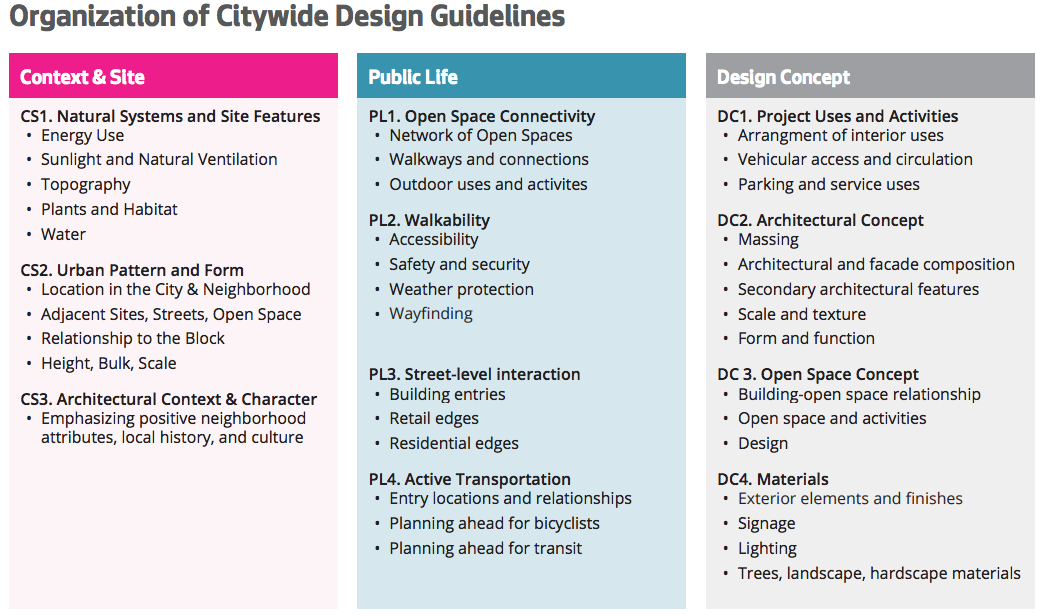 Organization of Citywide Design Guidelines

Context & Site

CS1. Natural Systems and Site Features
• Energy Use
• Sunlight and Natural Ventilation
• Topography
• Plants and Habitat
• Water

CS2. Urban Pattern and Form
• Location in the City & Neighborhood
• Adjacent Sites, Streets, Open Space
• Relationship to the Block
• Height, Bulk, Scale

CS3. Architectural Context & Character
• Emphasizing positive neighborhood attributes, local history, and culture

Public Life

PL1. Open Space Connectivity
• Network of Open Spaces
• Walkways and connections
• Outdoor uses and activites

PL2. Walkability
• Accessibility
• Safety and security
• Weather protection
• Wayfinding

PL3. Street-level interaction
• Building entries
• Retail edges
• Residential edges

PL4. Active Transportation
• Entry locations and relationships
• Planning ahead for bicyclists
• Planning ahead for transit

Design Concept

DC1. Project Uses and Activities
• Arrangment of interior uses
• Vehicular access and circulation
• Parking and service uses

DC2. Architectural Concept
• Massing
• Architectural and facade composition
• Secondary architectural features
• Scale and texture
• Form and function

DC 3. Open Space Concept
• Building-open space relationship
• Open space and activities
• Design

DC4. Materials
• Exterior elements and finishes
• Signage
• Lighting
• Trees, landscape, hardscape materials